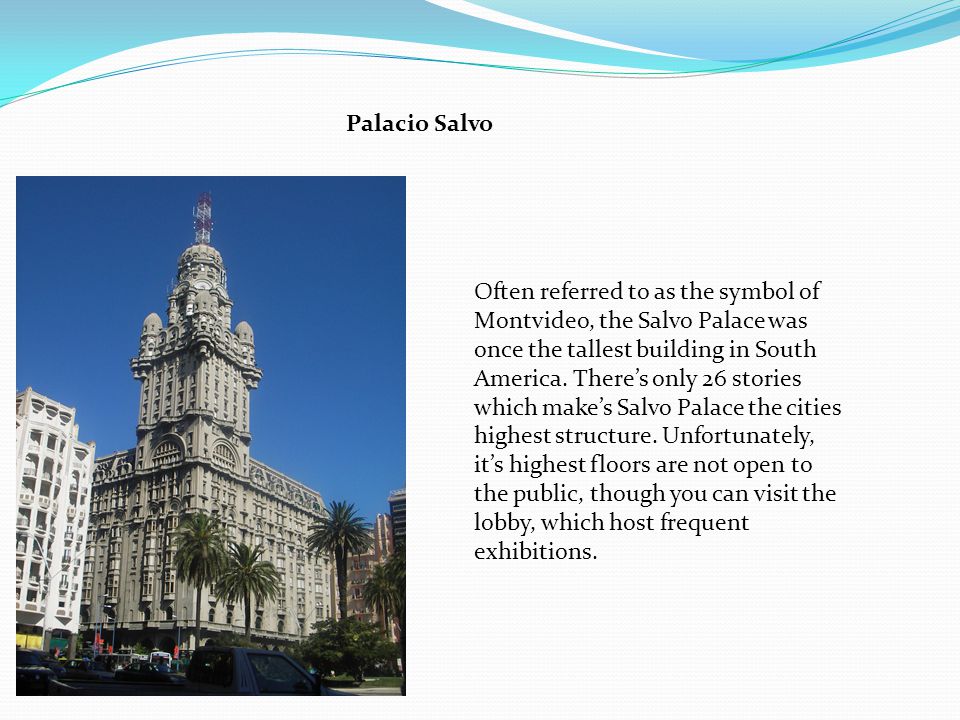 Palacio Salvo

Often referred to as the symbol of Montvideo, the Salvo Palace was once the tallest building in South America. There's only 26 stories which make's Salvo Palace the cities highest structure. Unfortunately, it's highest floors are not open to the public, though you can visit the lobby, which host frequent exhibitions.